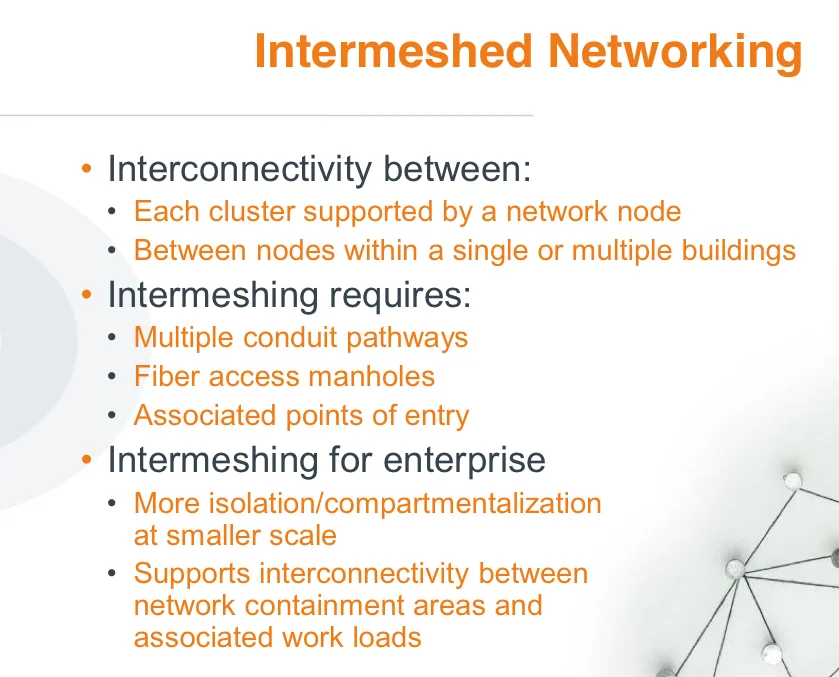 Intermeshed Networking

• Interconnectivity between:
  • Each cluster supported by a network node
  • Between nodes within a single or multiple buildings
• Intermeshing requires:
  • Multiple conduit pathways
  • Fiber access manholes
  • Associated points of entry
• Intermeshing for enterprise
  • More isolation/compartmentalization at smaller scale
  • Supports interconnectivity between network containment areas and associated work loads